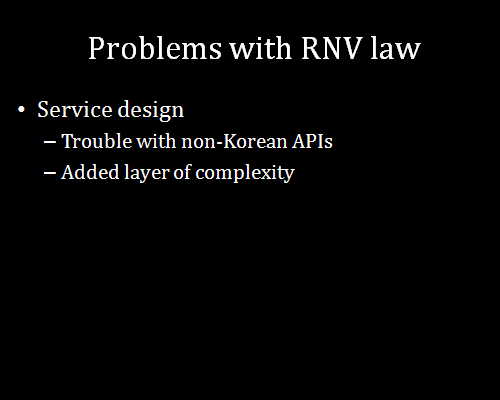 Problems with RNV law

• Service design
– Trouble with non-Korean APIs
– Added layer of complexity